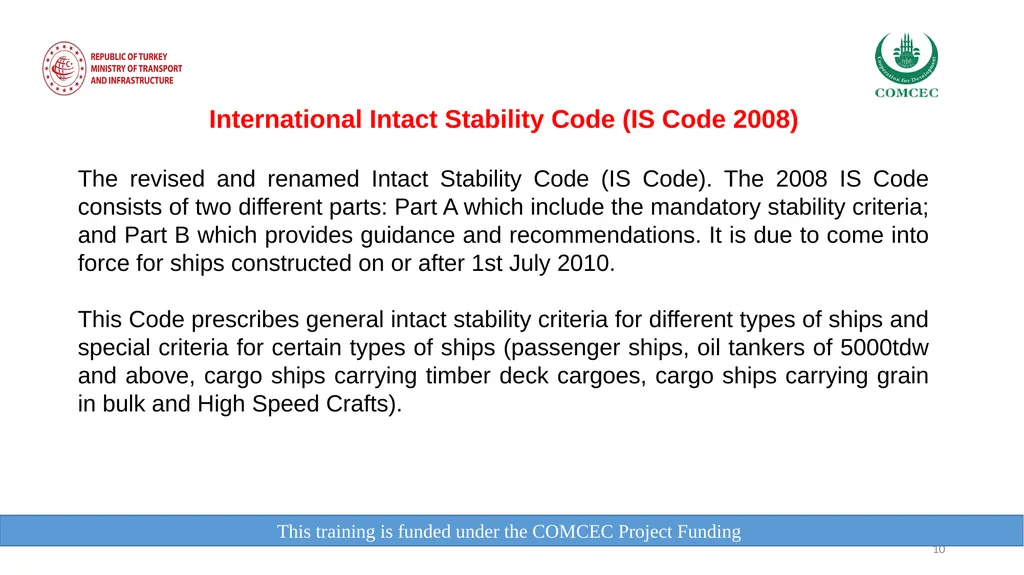 REPUBLIC OF TURKEY
MINISTRY OF TRANSPORT
AND INFRASTRUCTURE

Cooperation for Development
COMCEC

International Intact Stability Code (IS Code 2008)

The revised and renamed Intact Stability Code (IS Code). The 2008 IS Code consists of two different parts: Part A which include the mandatory stability criteria; and Part B which provides guidance and recommendations. It is due to come into force for ships constructed on or after 1st July 2010.

This Code prescribes general intact stability criteria for different types of ships and special criteria for certain types of ships (passenger ships, oil tankers of 5000tdw and above, cargo ships carrying timber deck cargoes, cargo ships carrying grain in bulk and High Speed Crafts).

This training is funded under the COMCEC Project Funding

10